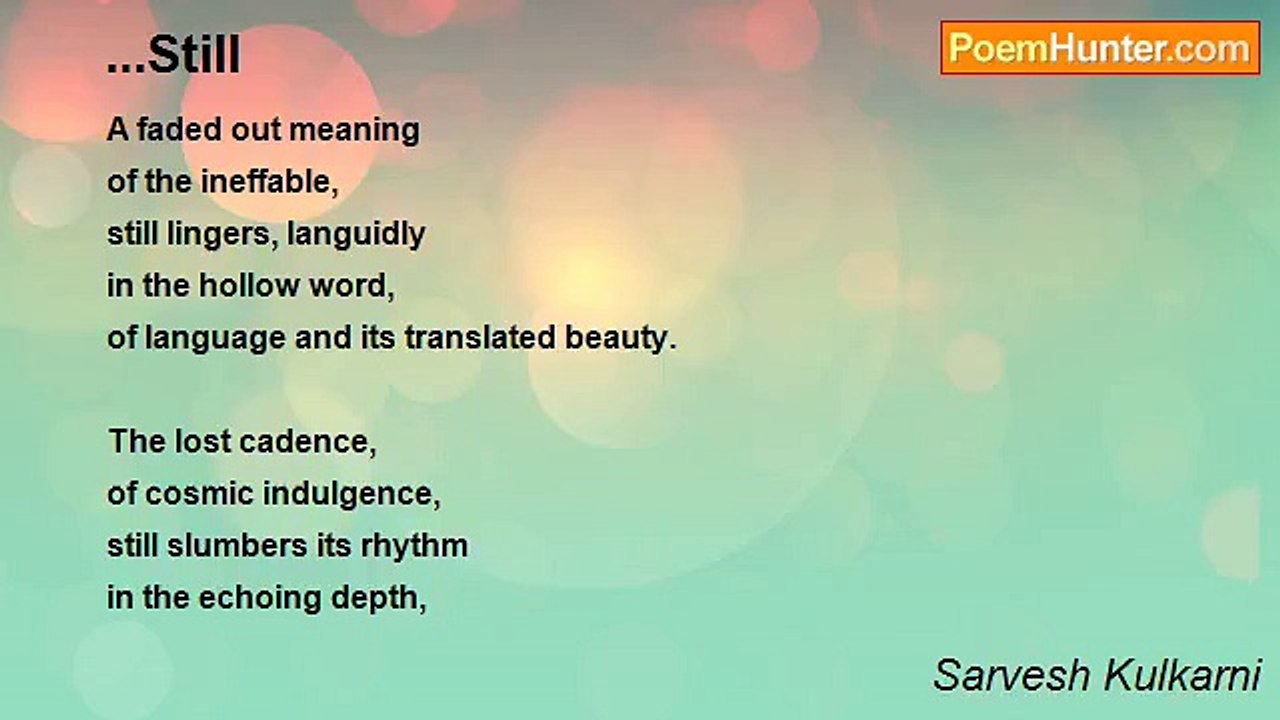 ...Still

PoemHunter.com

A faded out meaning
of the ineffable,
still lingers, languidly
in the hollow word,
of language and its translated beauty.

The lost cadence,
of cosmic indulgence,
still slumbers its rhythm
in the echoing depth,

Sarvesh Kulkarni